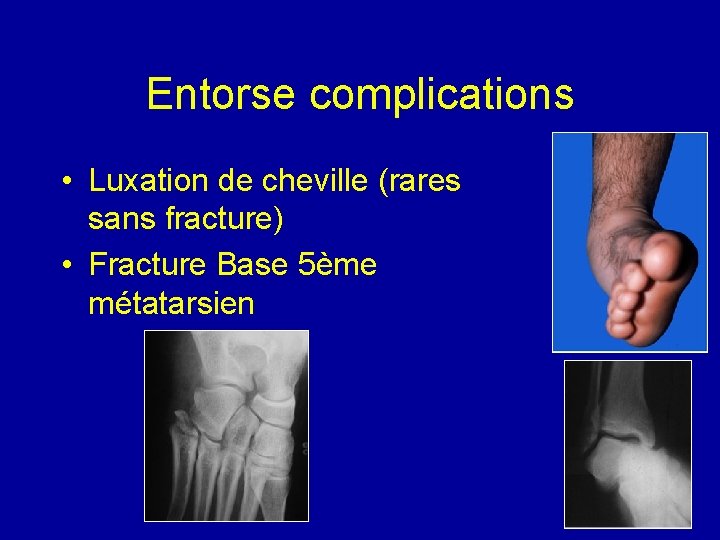 Entorse complications

• Luxation de cheville (rares sans fracture)
• Fracture Base 5ème métatarsien